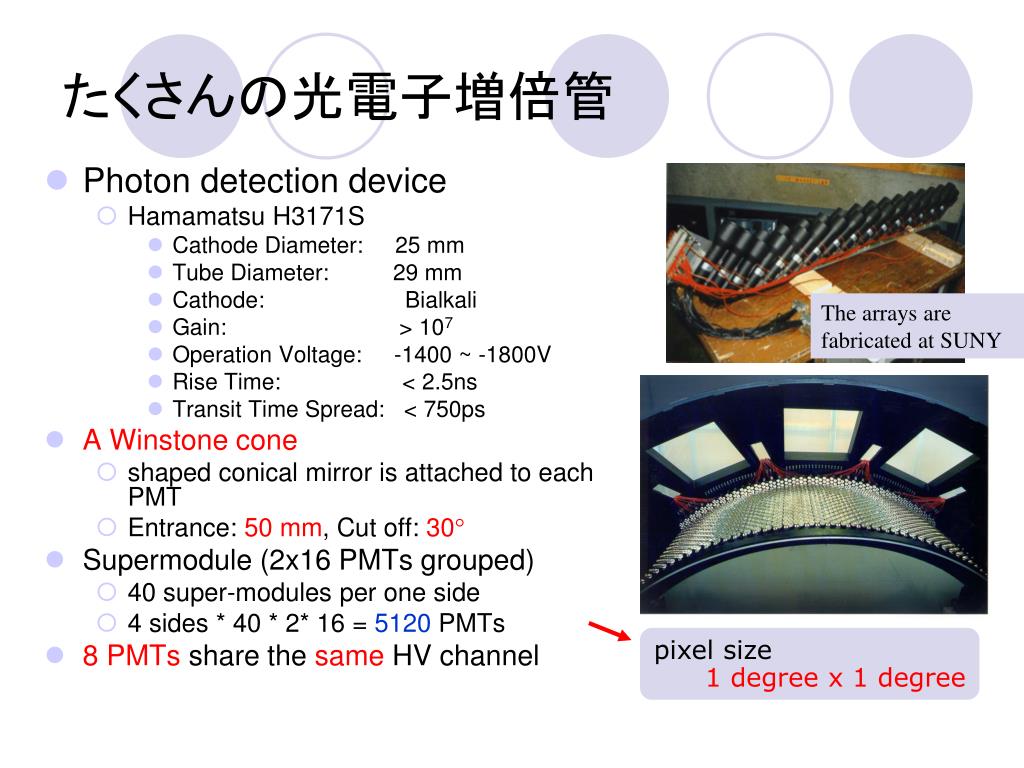 たくさんの光電子増倍管

Photon detection device
Hamamatsu H3171S
Cathode Diameter: 25 mm
Tube Diameter: 29 mm
Cathode: Bialkali
Gain: $> 10^7$
Operation Voltage: -1400 ~ -1800V
Rise Time: < 2.5ns
Transit Time Spread: < 750ps

A Winstone cone
shaped conical mirror is attached to each PMT
Entrance: 50 mm, Cut off: 30°

Supermodule (2x16 PMTs grouped)
40 super-modules per one side
4 sides * 40 * 2* 16 = 5120 PMTs

8 PMTs share the same HV channel

The arrays are fabricated at SUNY

pixel size
1 degree x 1 degree